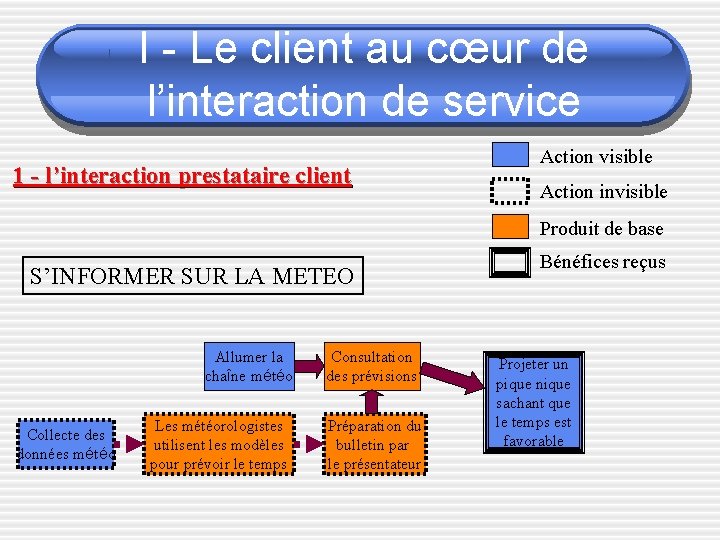 I - Le client au cœur de l'interaction de service

1 - l'interaction prestataire client

Action visible

Action invisible

Produit de base

Bénéfices reçus

S'INFORMER SUR LA METEO

Allumer la chaîne météo

Consultation des prévisions

Projeter un pique nique sachant que le temps est favorable

Collecte des données météo

Les météorologistes utilisent les modèles pour prévoir le temps

Préparation du bulletin par le présentateur